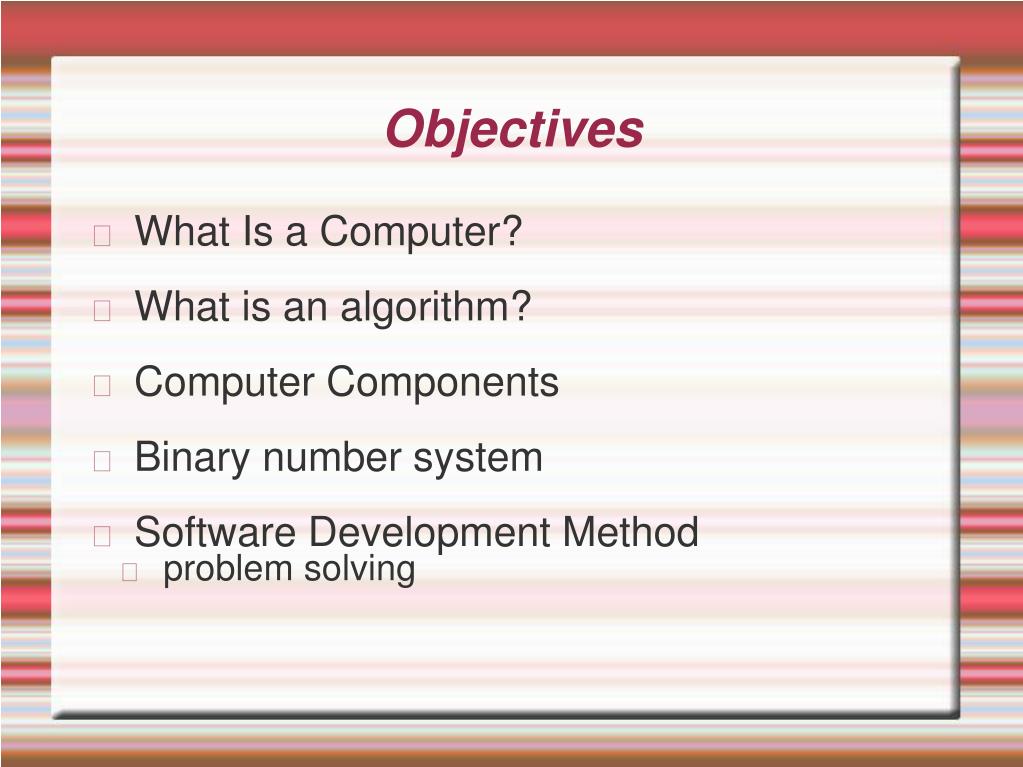 Objectives

What Is a Computer?

What is an algorithm?

Computer Components

Binary number system

Software Development Method

problem solving